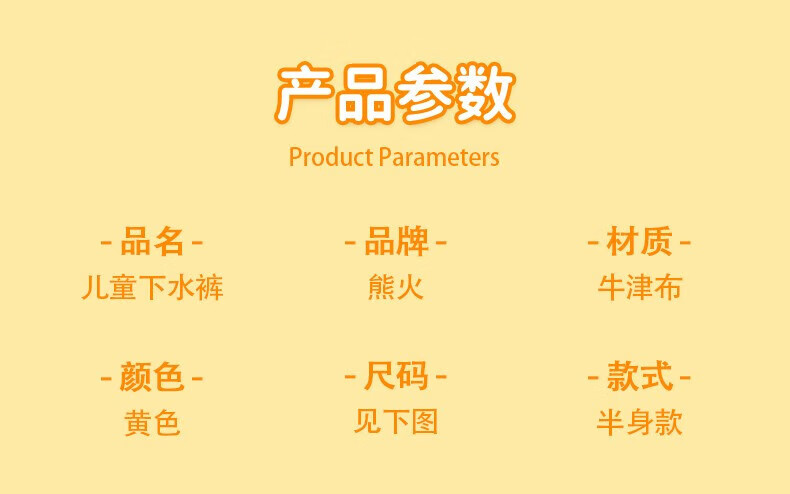 产品参数
Product Parameters

- 品名 -
儿童下水裤

- 品牌 -
熊火

- 材质 -
牛津布

- 颜色 -
黄色

- 尺码 -
见下图

- 款式 -
半身款